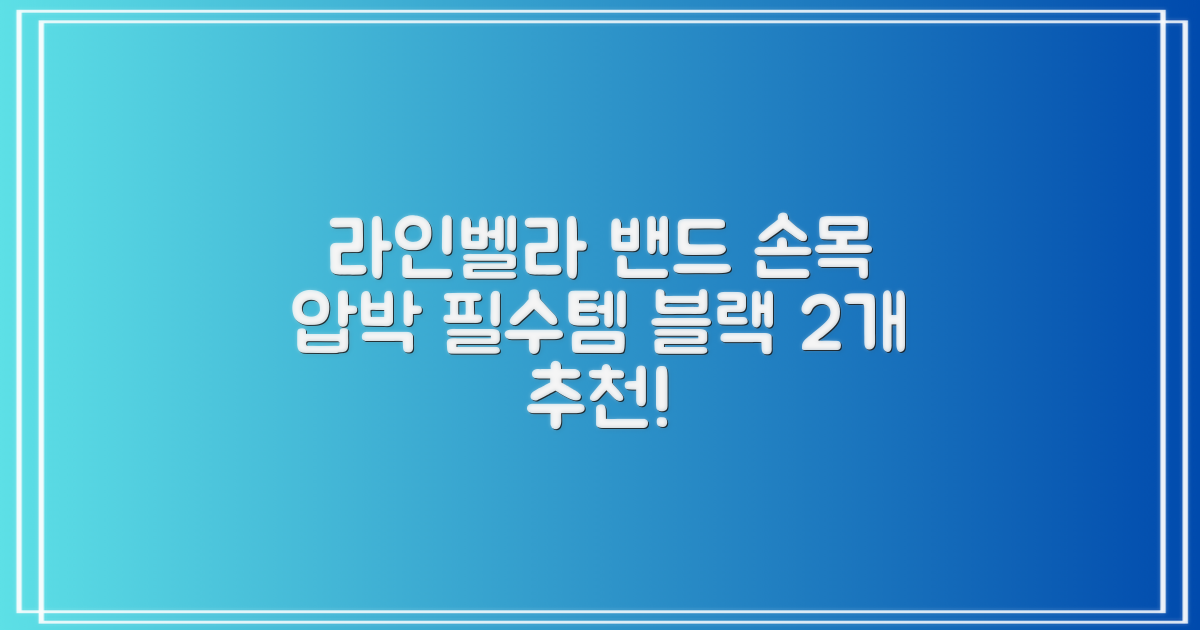 라인벨라 밴드 손목 압박 필수템 블랙 2개 추천!